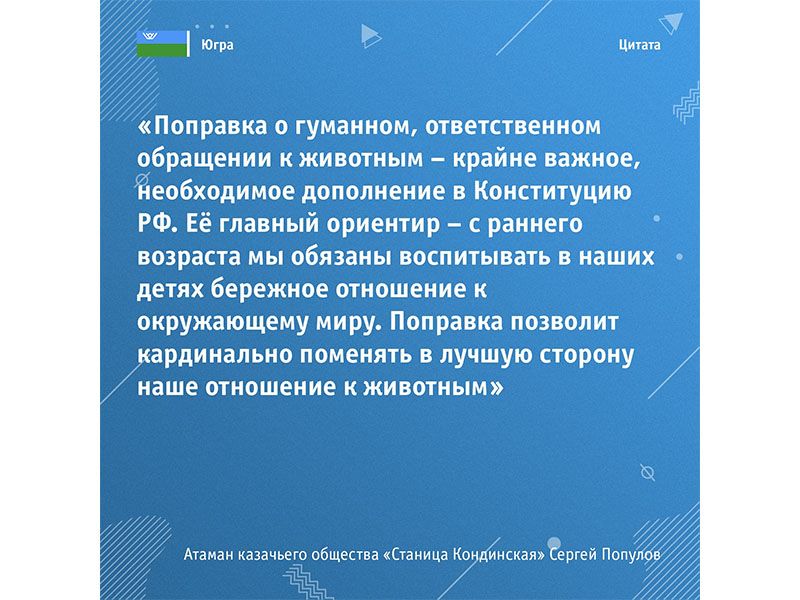 Югра

Цитата

«Поправка о гуманном, ответственном обращении к животным – крайне важное, необходимое дополнение в Конституцию РФ. Её главный ориентир – с раннего возраста мы обязаны воспитывать в наших детях бережное отношение к окружающему миру. Поправка позволит кардинально поменять в лучшую сторону наше отношение к животным»

Атаман казачьего общества «Станица Кондинская» Сергей Популов